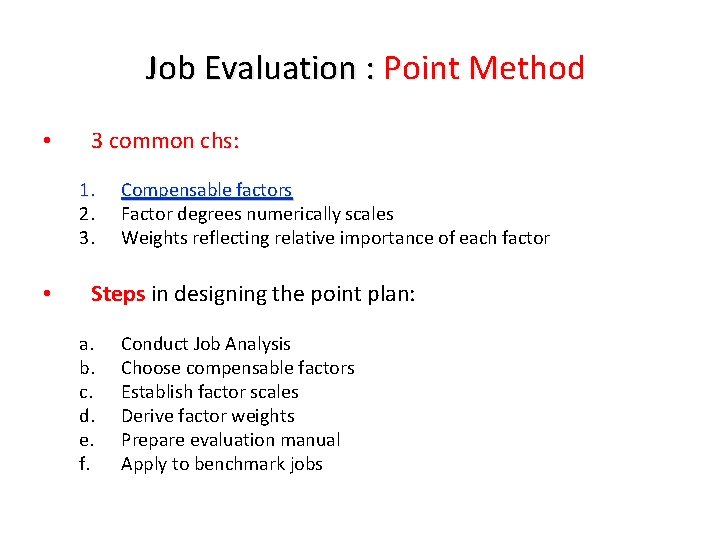 Job Evaluation : Point Method

• 3 common chs:

1. Compensable factors
2. Factor degrees numerically scales
3. Weights reflecting relative importance of each factor

• Steps in designing the point plan:

a. Conduct Job Analysis
b. Choose compensable factors
c. Establish factor scales
d. Derive factor weights
e. Prepare evaluation manual
f. Apply to benchmark jobs